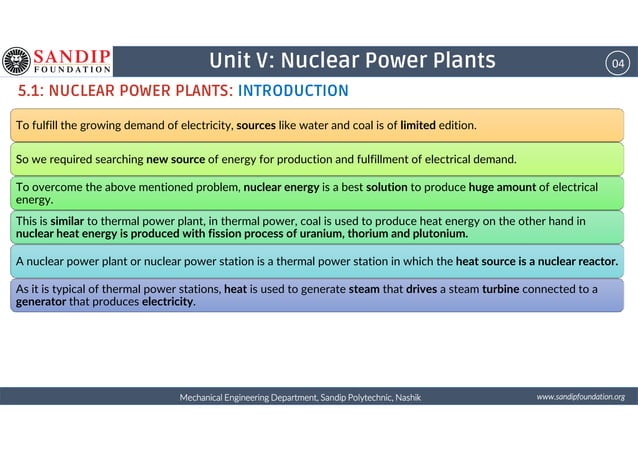 SANDIP FOUNDATION

Unit V: Nuclear Power Plants

04

5.1: NUCLEAR POWER PLANTS: INTRODUCTION

To fulfill the growing demand of electricity, sources like water and coal is of limited edition.

So we required searching new source of energy for production and fulfillment of electrical demand.

To overcome the above mentioned problem, nuclear energy is a best solution to produce huge amount of electrical energy.

This is similar to thermal power plant, in thermal power, coal is used to produce heat energy on the other hand in nuclear heat energy is produced with fission process of uranium, thorium and plutonium.

A nuclear power plant or nuclear power station is a thermal power station in which the heat source is a nuclear reactor.

As it is typical of thermal power stations, heat is used to generate steam that drives a steam turbine connected to a generator that produces electricity.

Mechanical Engineering Department, Sandip Polytechnic, Nashik

www.sandipfoundation.org